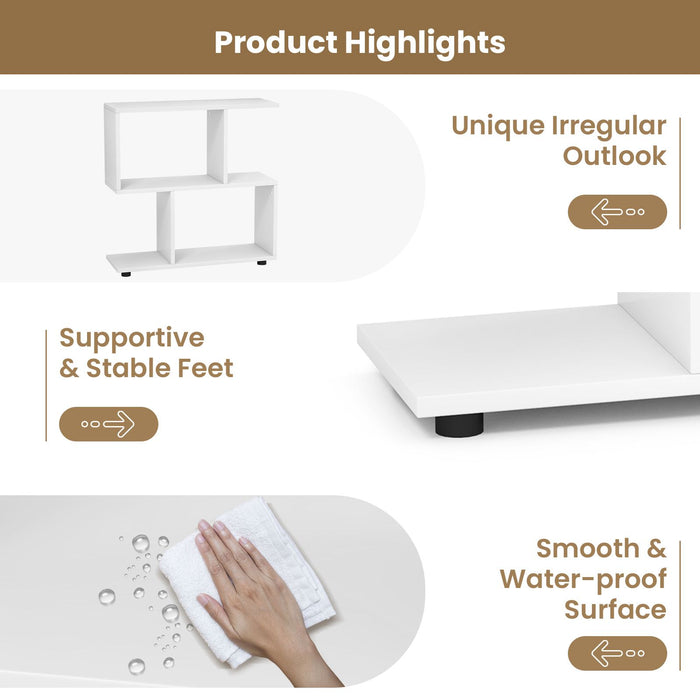 Product Highlights

Unique Irregular Outlook

Supportive & Stable Feet

Smooth & Water-proof Surface